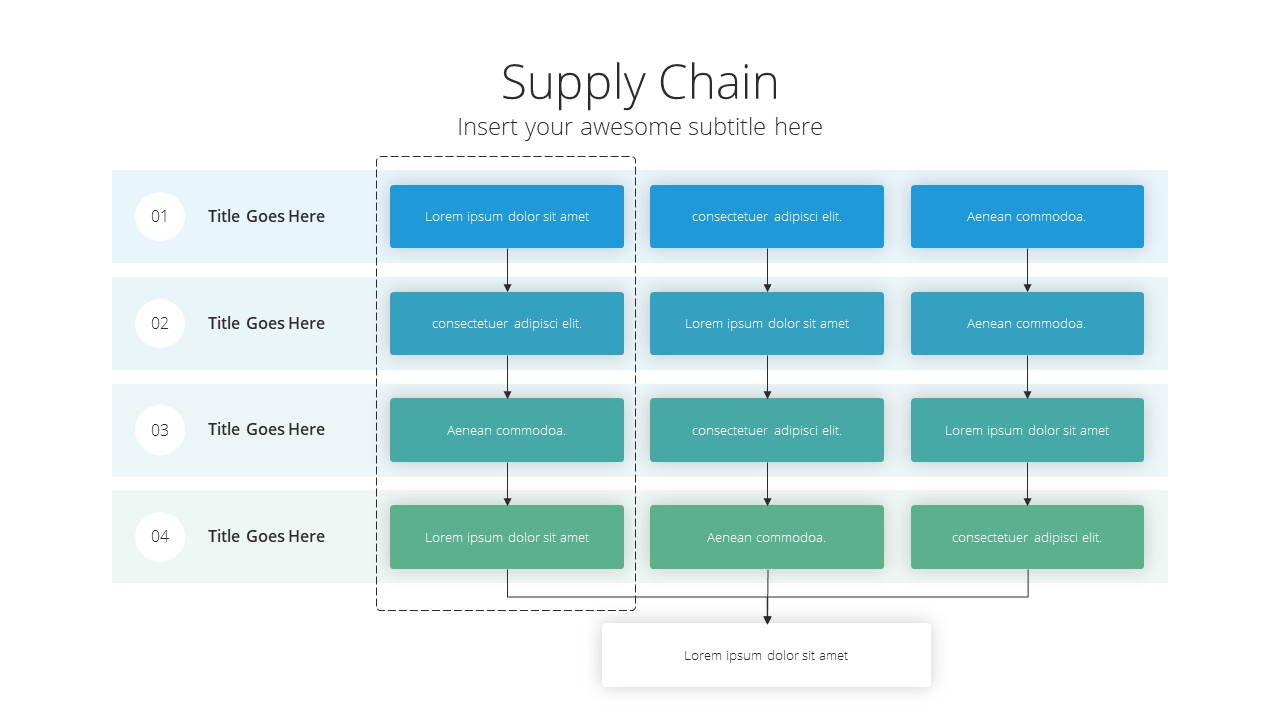 Supply Chain

Insert your awesome subtitle here

01 Title Goes Here

Lorem ipsum dolor sit amet

consectetuer adipisci elit.

Aenean commodoa.

02 Title Goes Here

consectetuer adipisci elit.

Lorem ipsum dolor sit amet

Aenean commodoa.

03 Title Goes Here

Aenean commodoa.

consectetuer adipisci elit.

Lorem ipsum dolor sit amet

04 Title Goes Here

Lorem ipsum dolor sit amet

Aenean commodoa.

consectetuer adipisci elit.

Lorem ipsum dolor sit amet